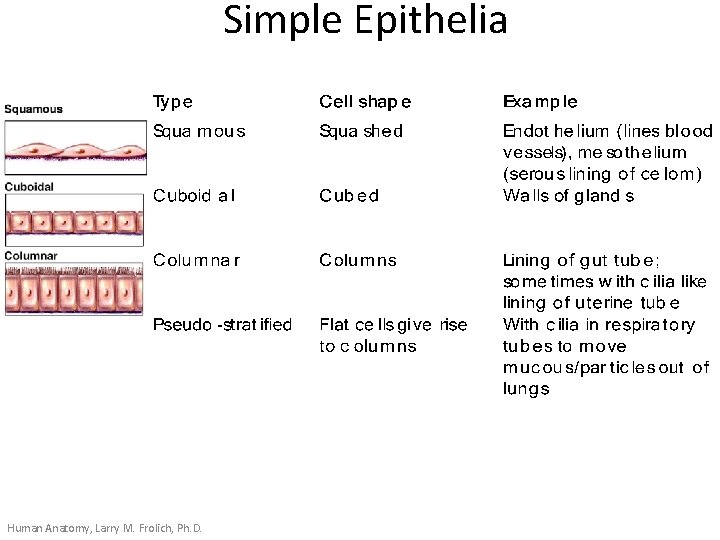 Simple Epithelia

Squamous
Cuboidal
Columnar

| Type | Cell shape | Example |
|---|---|---|
| Squamous | Squashed | Endothelium (lines blood vessels), mesothelium (serous lining of celom) |
| Cuboidal | Cubed | Walls of glands |
| Columnar | Columns | Lining of gut tube; sometimes with cilia like lining of uterine tube |
| Pseudo-stratified | Flat cells give rise to columns | With cilia in respiratory tubes to move mucous/particles out of lungs |

Human Anatomy, Larry M. Frolich, Ph.D.